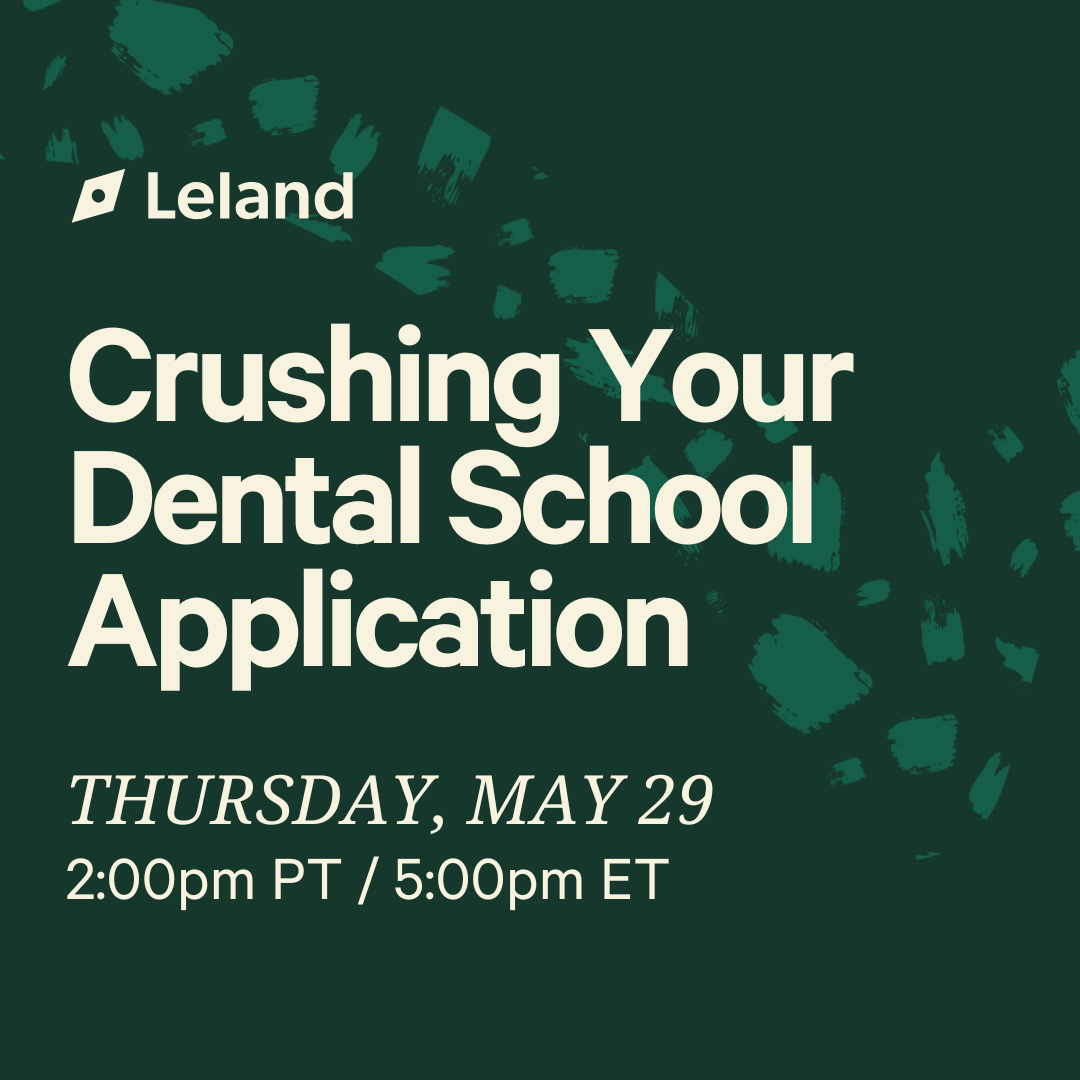 Leland

Crushing Your Dental School Application

THURSDAY, MAY 29
2:00pm PT / 5:00pm ET